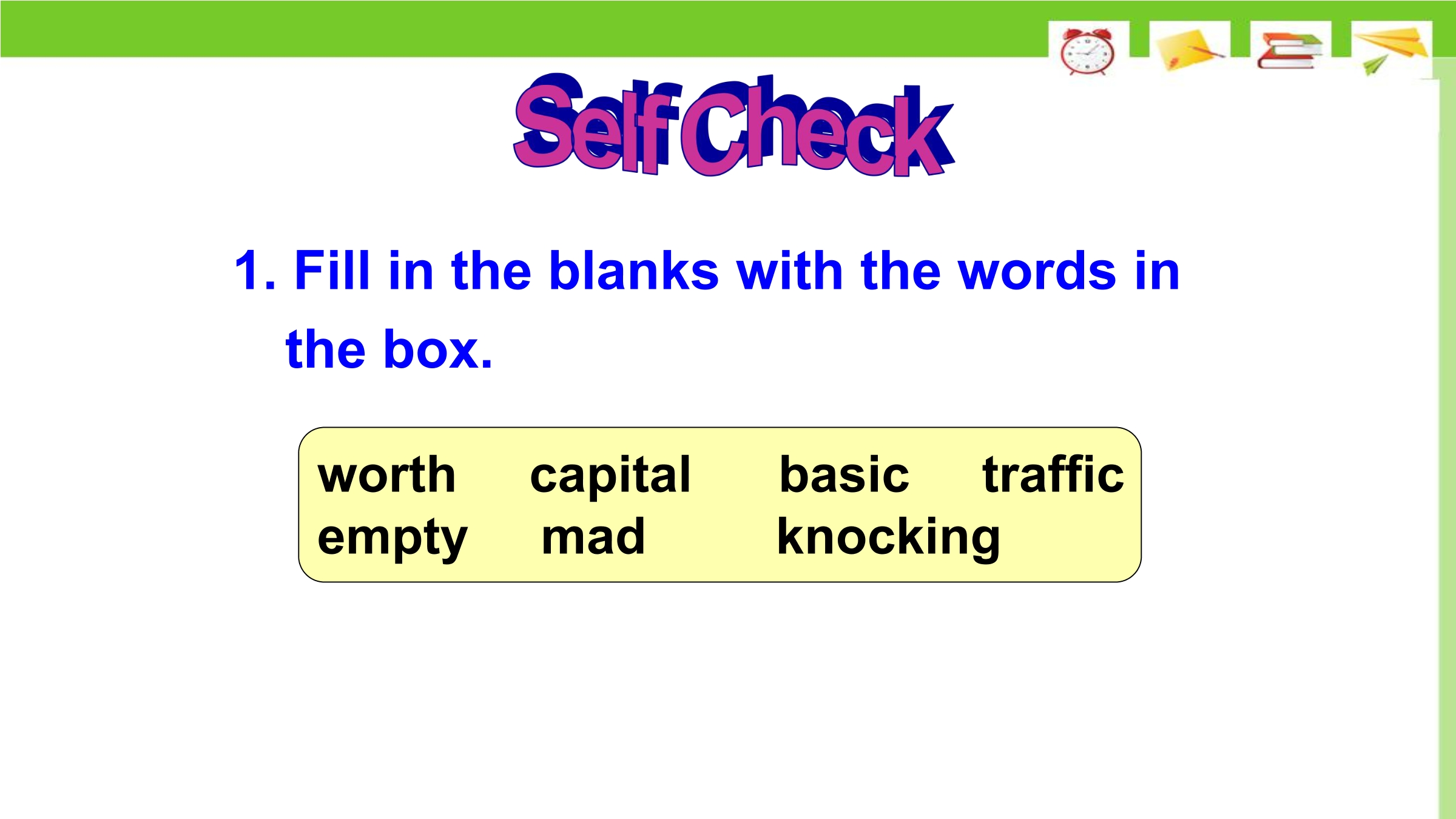 Self Check

1. Fill in the blanks with the words in the box.

worth capital basic traffic
empty mad knocking